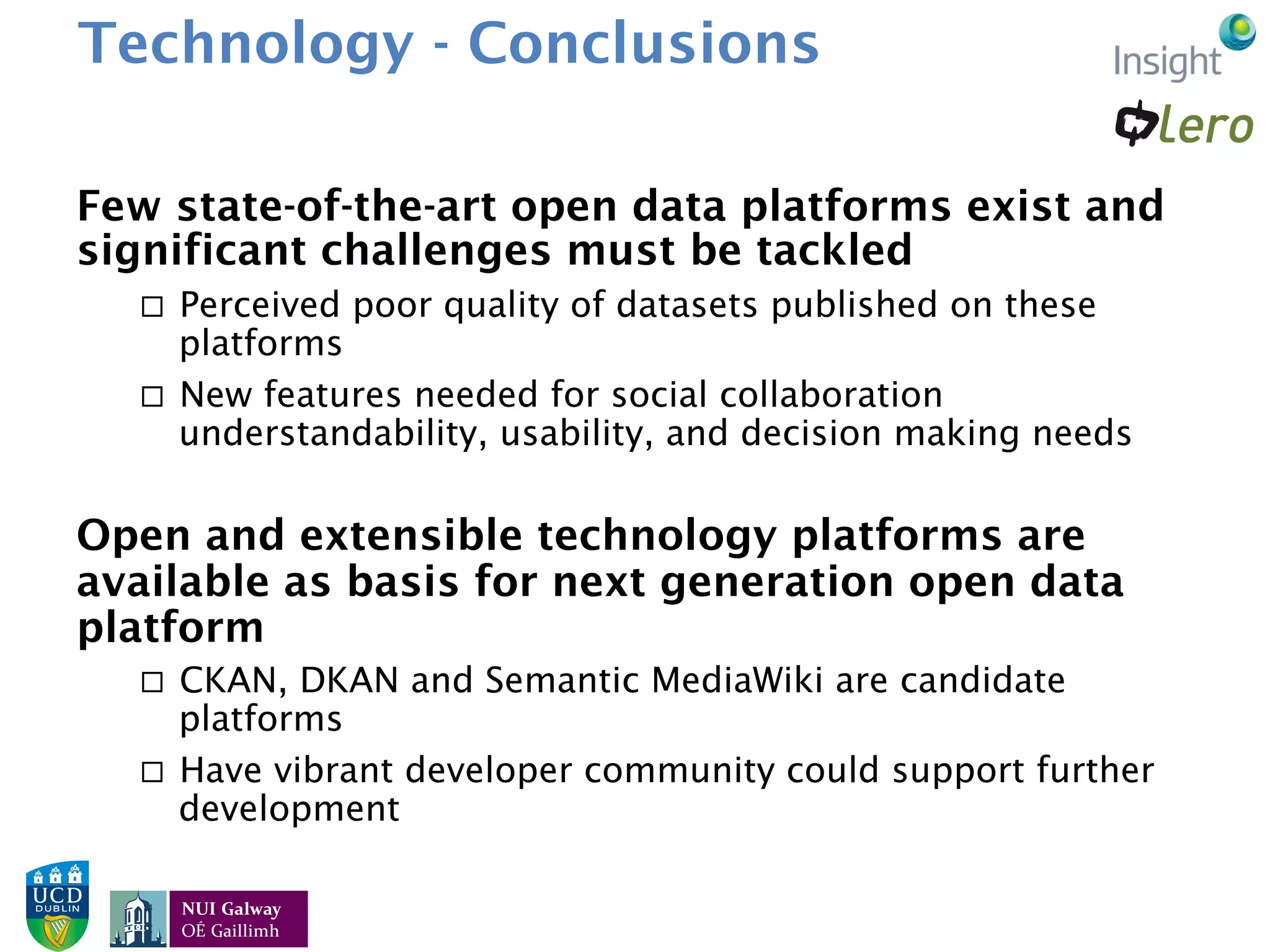 Technology - Conclusions

Insight

lero

Few state-of-the-art open data platforms exist and significant challenges must be tackled

□ Perceived poor quality of datasets published on these platforms

□ New features needed for social collaboration understandability, usability, and decision making needs

Open and extensible technology platforms are available as basis for next generation open data platform

□ CKAN, DKAN and Semantic MediaWiki are candidate platforms

□ Have vibrant developer community could support further development

UCD DUBLIN

NUI Galway
OÉ Gaillimh